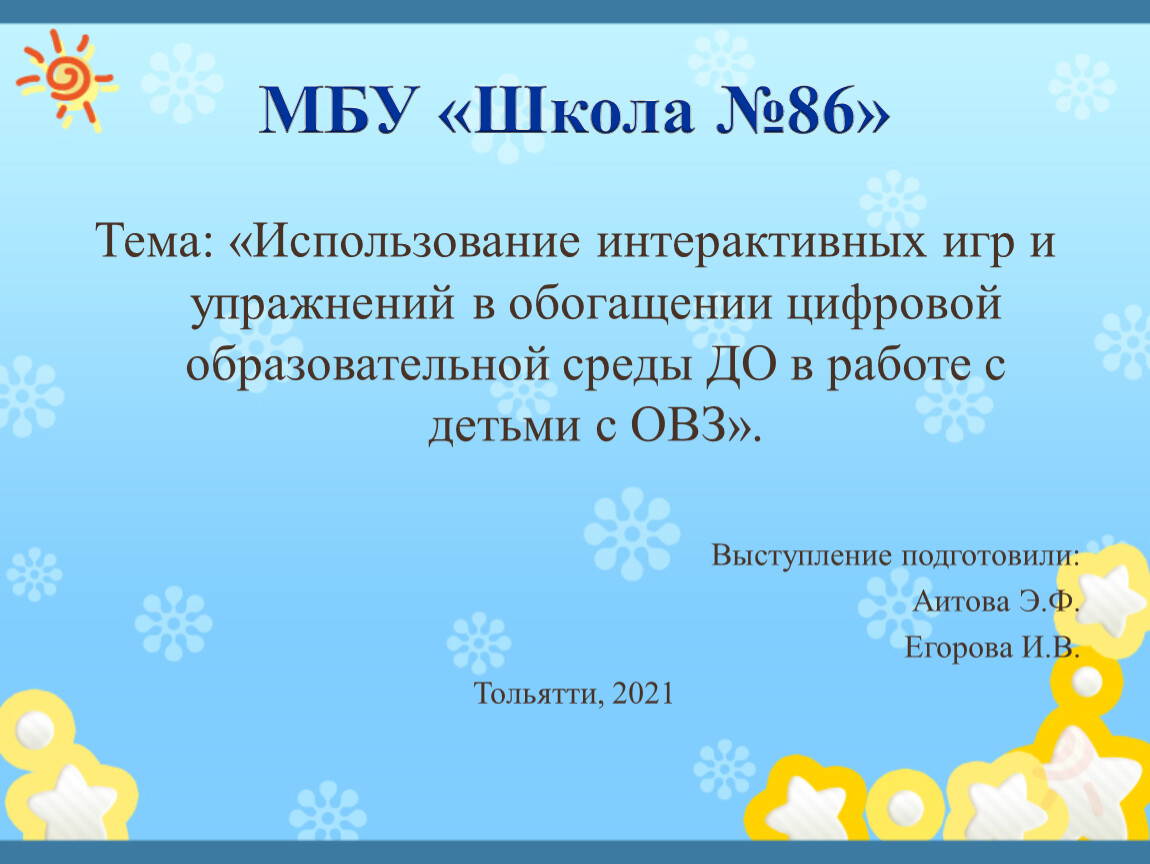 МБУ «Школа №86»

Тема: «Использование интерактивных игр и упражнений в обогащении цифровой образовательной среды ДО в работе с детьми с ОВЗ».

Выступление подготовили:
Аитова Э.Ф.
Егорова И.В.

Тольятти, 2021